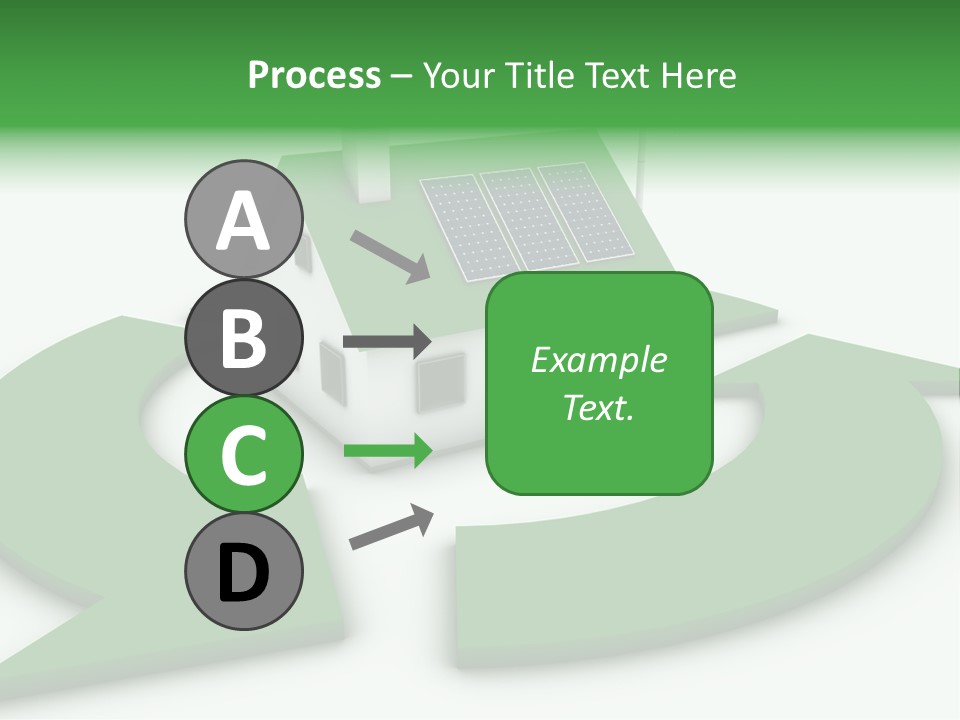 Process – Your Title Text Here

A

B

C

D

Example Text.